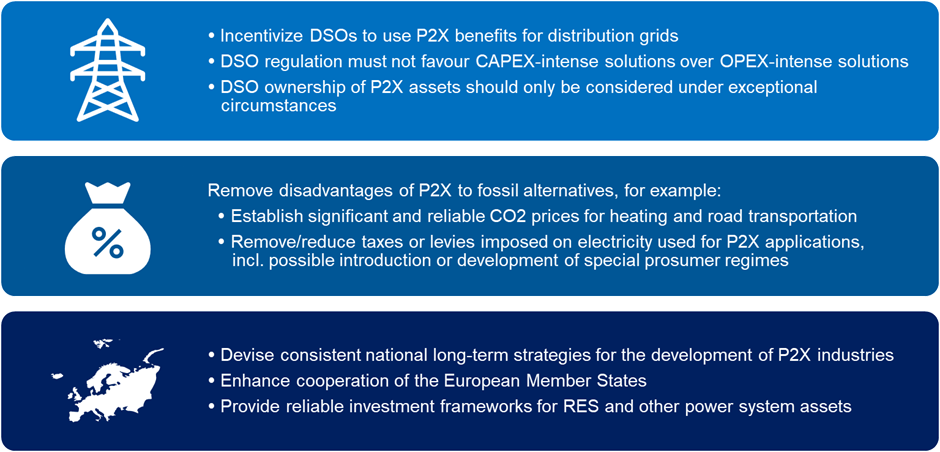 • Incentivize DSOs to use P2X benefits for distribution grids
• DSO regulation must not favour CAPEX-intense solutions over OPEX-intense solutions
• DSO ownership of P2X assets should only be considered under exceptional circumstances

%

Remove disadvantages of P2X to fossil alternatives, for example:
• Establish significant and reliable CO2 prices for heating and road transportation
• Remove/reduce taxes or levies imposed on electricity used for P2X applications, incl. possible introduction or development of special prosumer regimes

• Devise consistent national long-term strategies for the development of P2X industries
• Enhance cooperation of the European Member States
• Provide reliable investment frameworks for RES and other power system assets